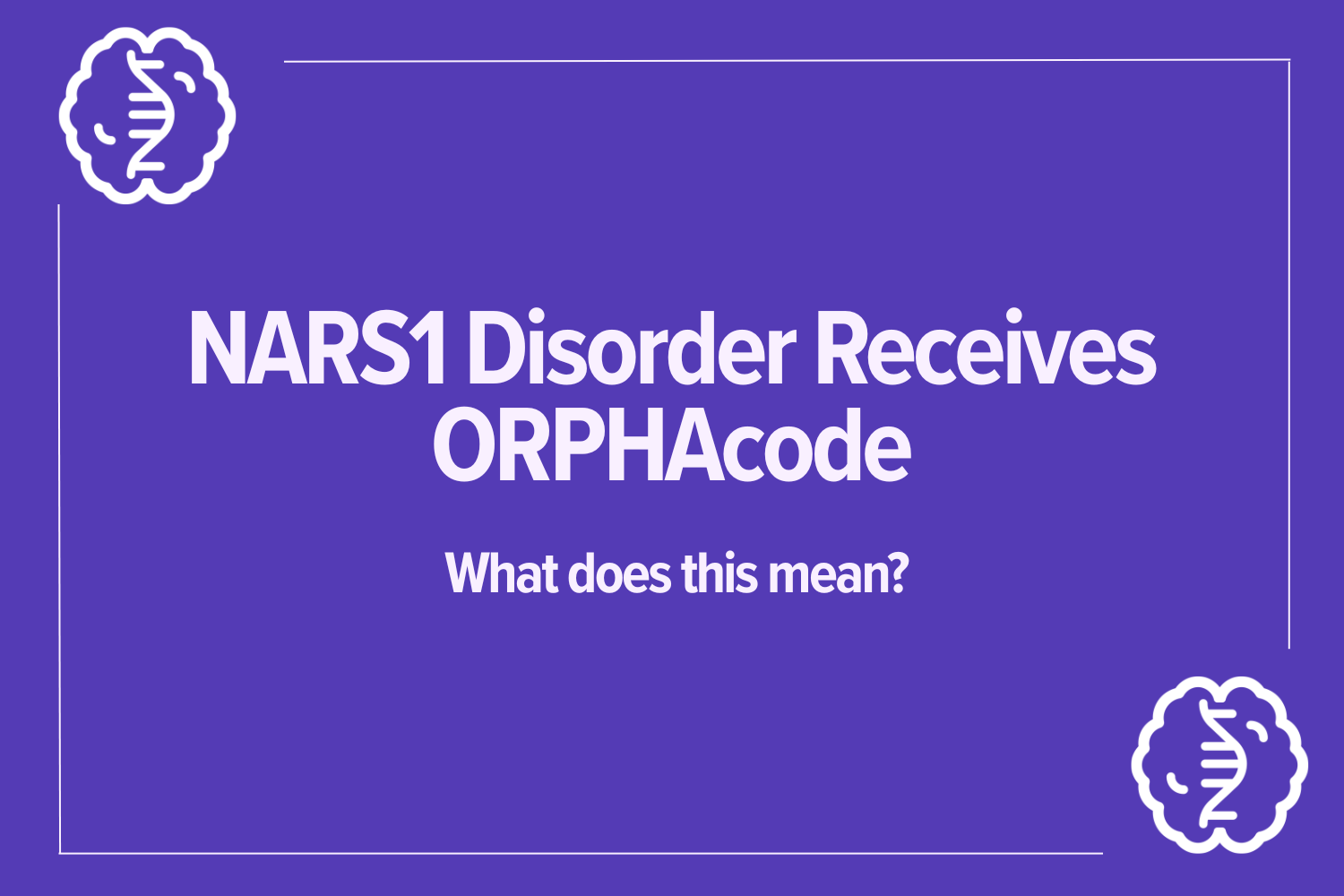 NARS1 Disorder Receives ORPHAcode

What does this mean?